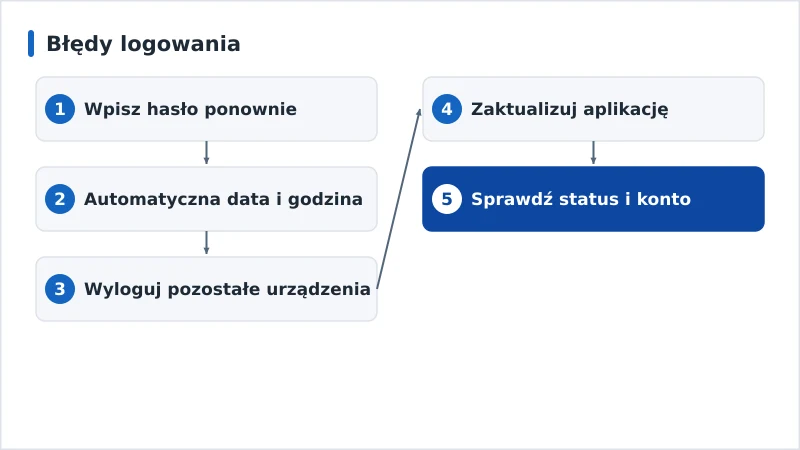 Błędy logowania

1 Wpisz hasło ponownie

2 Automatyczna data i godzina

3 Wyloguj pozostałe urządzenia

4 Zaktualizuj aplikację

5 Sprawdź status i konto